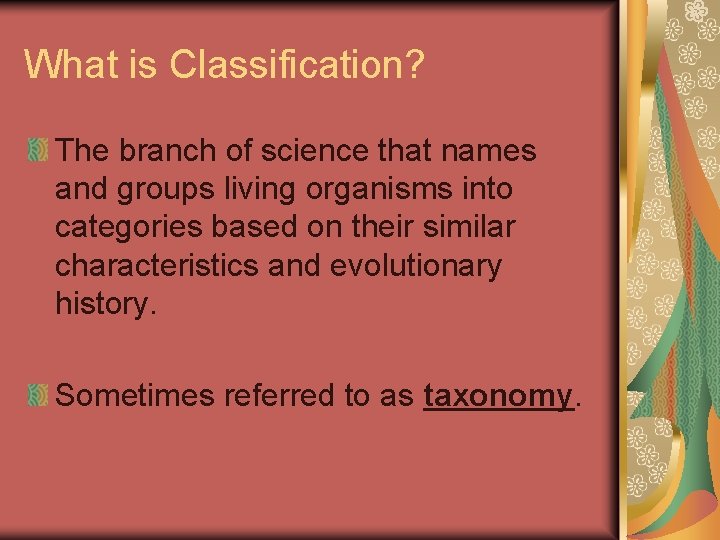 What is Classification?

The branch of science that names and groups living organisms into categories based on their similar characteristics and evolutionary history.

Sometimes referred to as taxonomy.